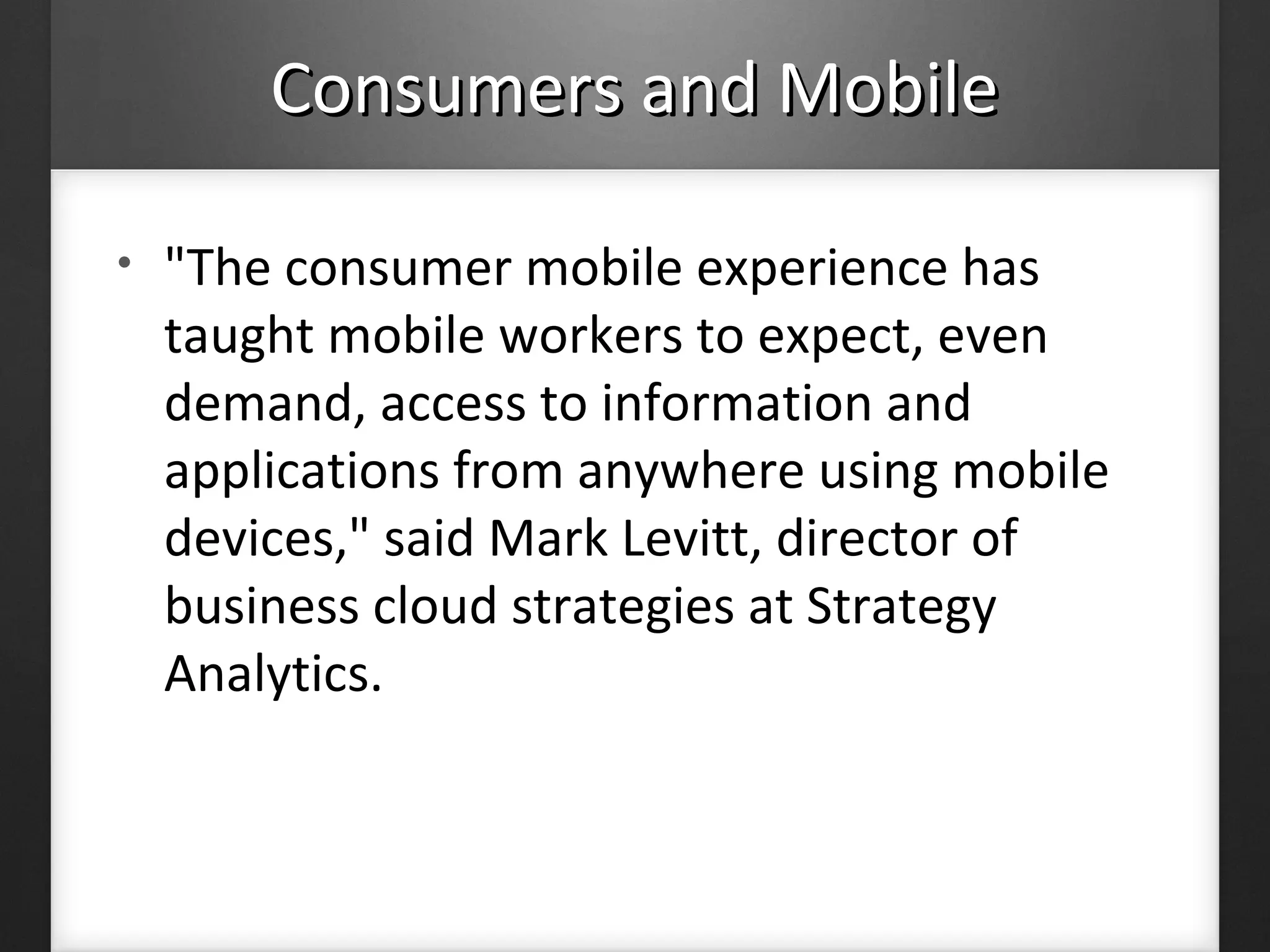 Consumers and Mobile

• "The consumer mobile experience has taught mobile workers to expect, even demand, access to information and applications from anywhere using mobile devices," said Mark Levitt, director of business cloud strategies at Strategy Analytics.